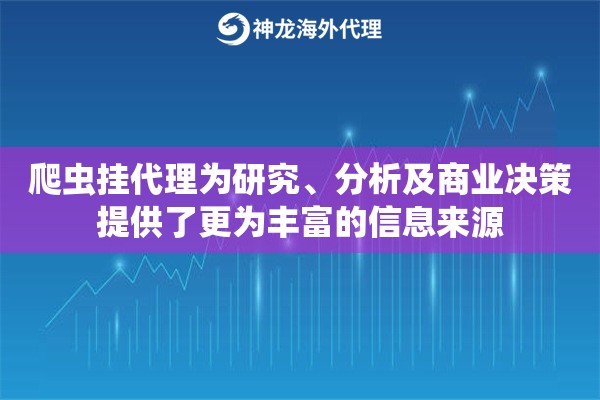 神龙海外代理

爬虫挂代理为研究、分析及商业决策提供了更为丰富的信息来源